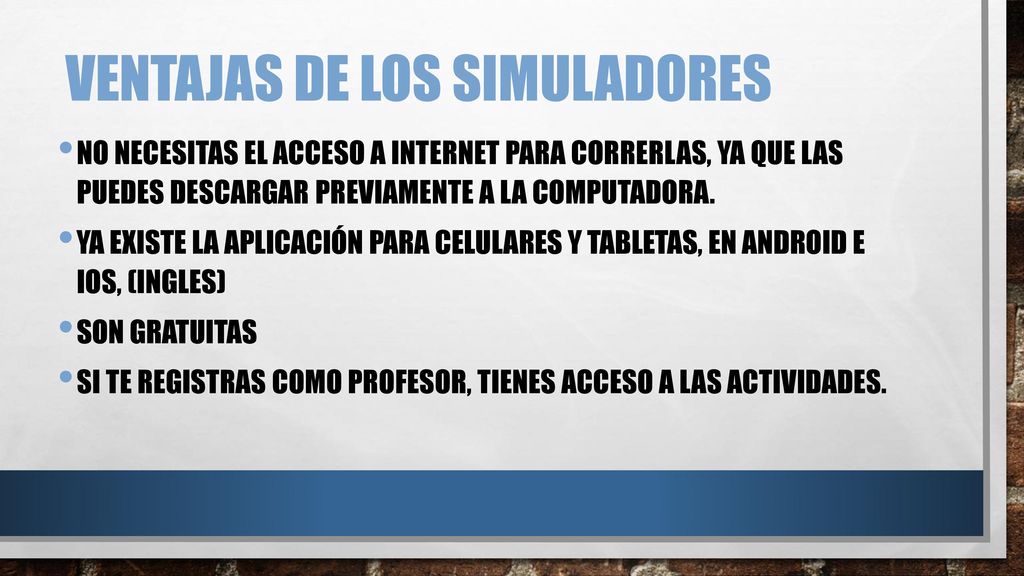 VENTAJAS DE LOS SIMULADORES

• NO NECESITAS EL ACCESO A INTERNET PARA CORRERLAS, YA QUE LAS PUEDES DESCARGAR PREVIAMENTE A LA COMPUTADORA.

• YA EXISTE LA APLICACIÓN PARA CELULARES Y TABLETAS, EN ANDROID E IOS, (INGLES)

• SON GRATUITAS

• SI TE REGISTRAS COMO PROFESOR, TIENES ACCESO A LAS ACTIVIDADES.